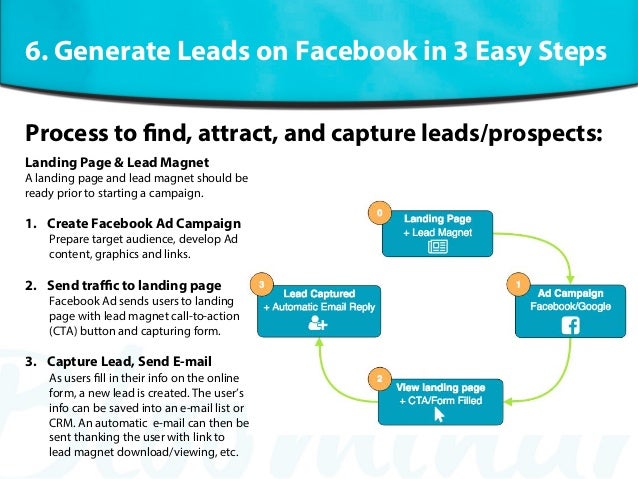 6. Generate Leads on Facebook in 3 Easy Steps

Process to find, attract, and capture leads/prospects:

Landing Page & Lead Magnet
A landing page and lead magnet should be ready prior to starting a campaign.

1. Create Facebook Ad Campaign
Prepare target audience, develop Ad content, graphics and links.

2. Send traffic to landing page
Facebook Ad sends users to landing page with lead magnet call-to-action (CTA) button and capturing form.

3. Capture Lead, Send E-mail
As users fill in their info on the online form, a new lead is created. The user's info can be saved into an e-mail list or CRM. An automatic e-mail can then be sent thanking the user with link to lead magnet download/viewing, etc.

0 Landing Page + Lead Magnet

1 Ad Campaign Facebook/Google

2 View landing page + CTA/Form Filled

3 Lead Captured + Automatic Email Reply